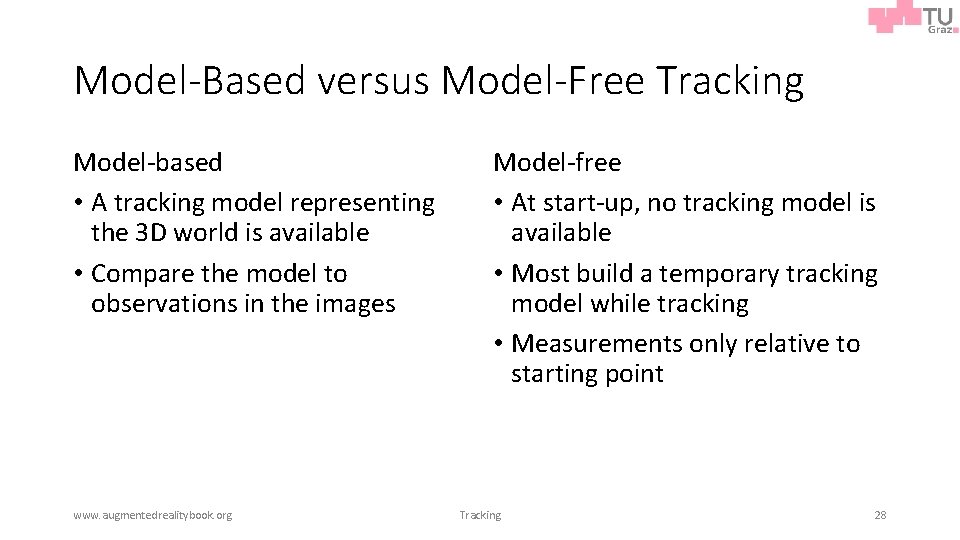 TU Graz

Model-Based versus Model-Free Tracking

Model-based
• A tracking model representing the 3D world is available
• Compare the model to observations in the images

Model-free
• At start-up, no tracking model is available
• Most build a temporary tracking model while tracking
• Measurements only relative to starting point

www.augmentedrealitybook.org

Tracking

28